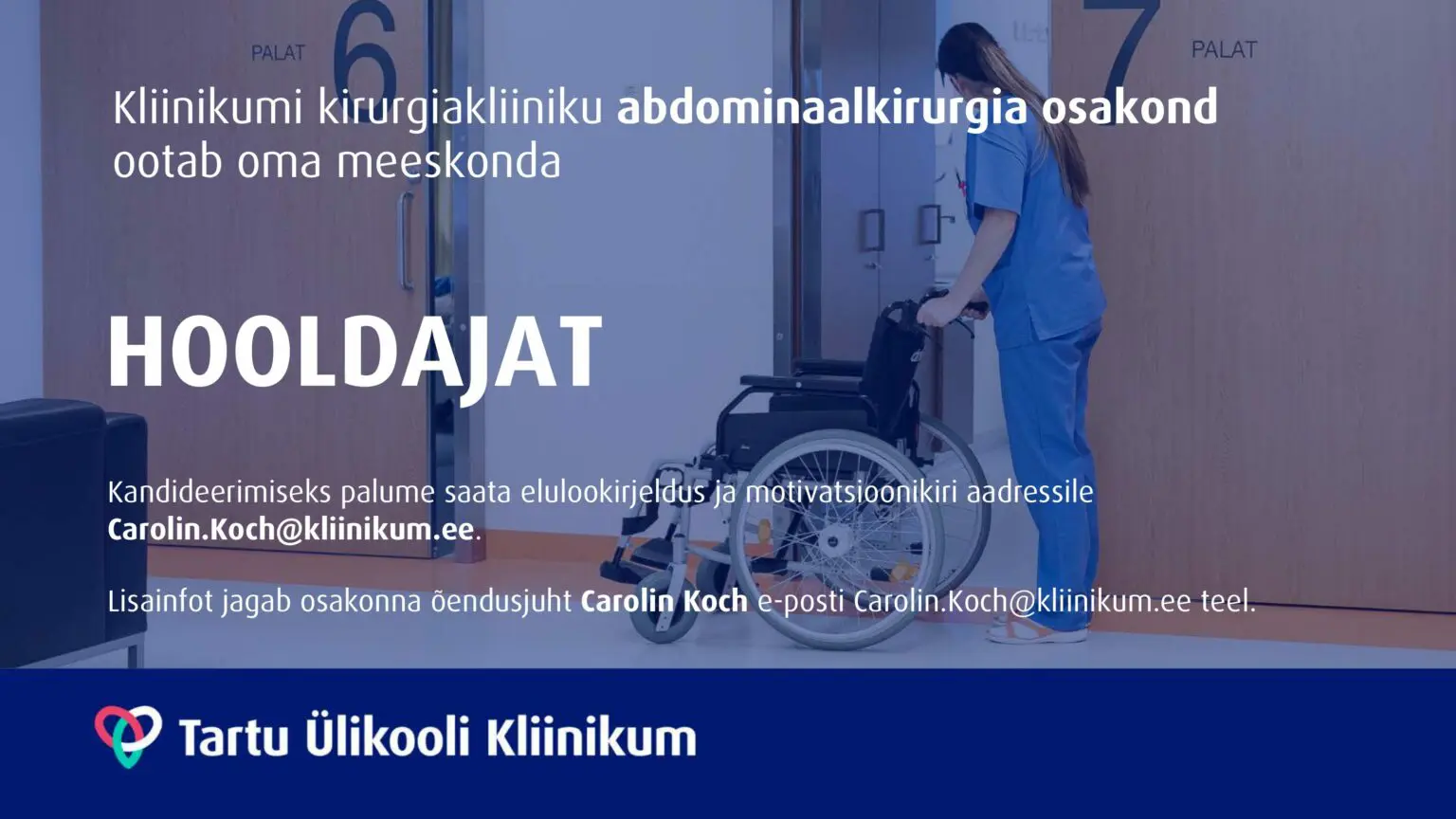 PALAT 6

PALAT 7

Kliinikumi kirurgiakliiniku abdominaalkirurgia osakond ootab oma meeskonda

HOOLDAJAT

Kandideerimiseks palume saata elulookirjeldus ja motivatsioonikiri aadressile Carolin.Koch@kliinikum.ee.

Lisainfot jagab osakonna õendusjuht Carolin Koch e-posti Carolin.Koch@kliinikum.ee teel.

Tartu Ülikooli Kliinikum